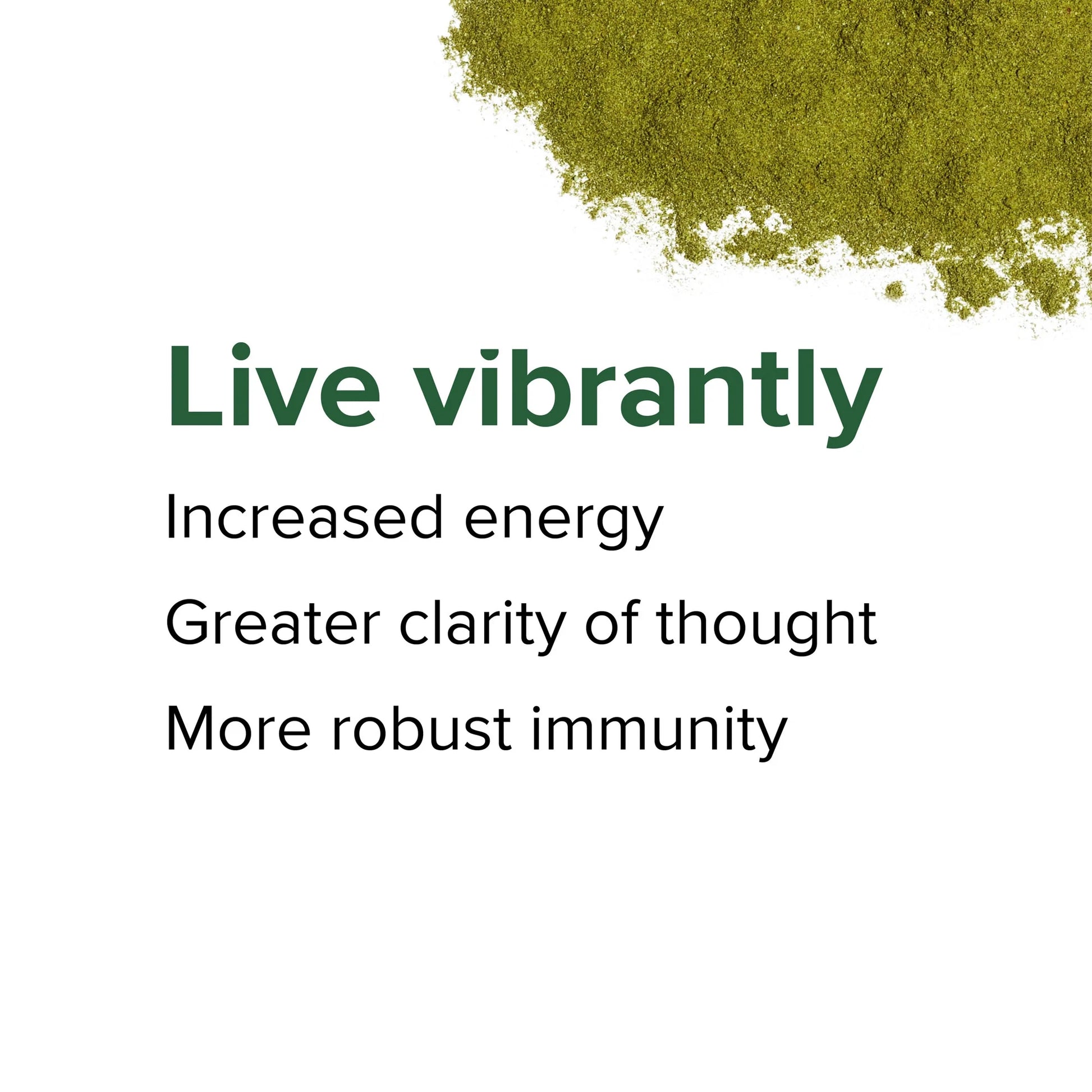 Live vibrantly

Increased energy

Greater clarity of thought

More robust immunity